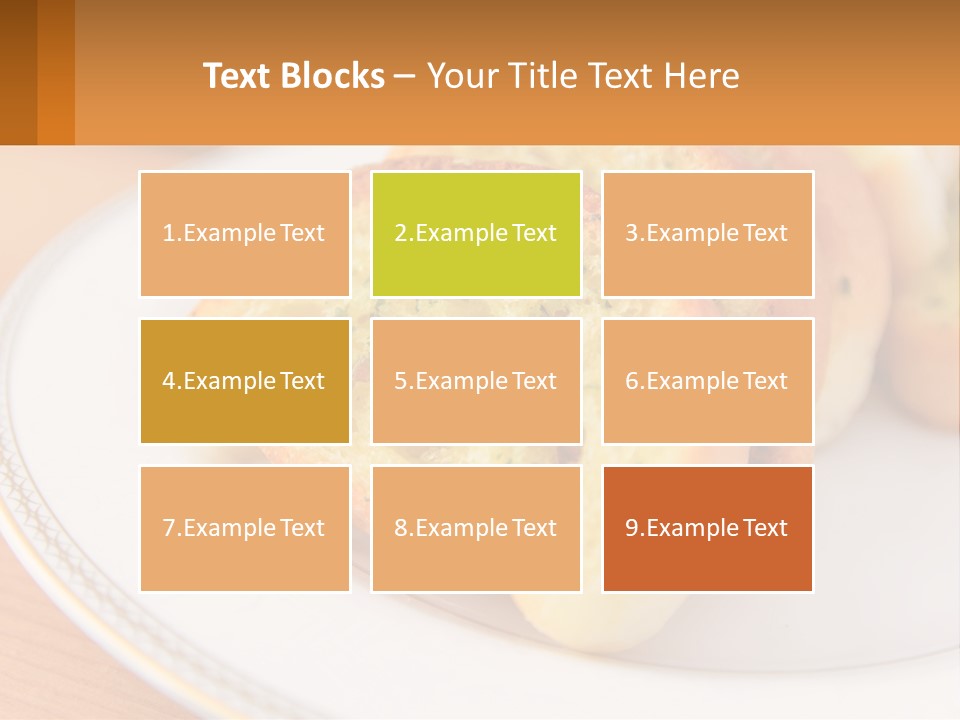 Text Blocks – Your Title Text Here

1.Example Text

2.Example Text

3.Example Text

4.Example Text

5.Example Text

6.Example Text

7.Example Text

8.Example Text

9.Example Text